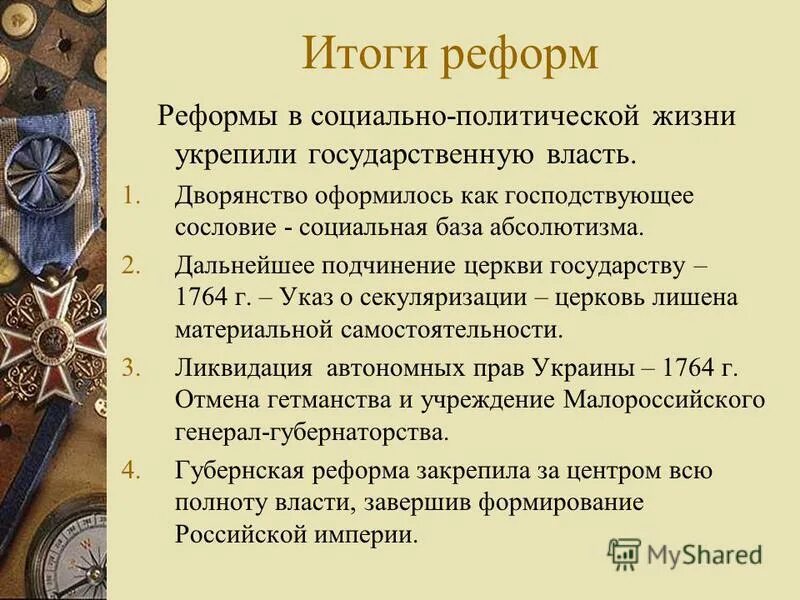 Итоги реформ

Реформы в социально-политической жизни укрепили государственную власть.

1. Дворянство оформилось как господствующее сословие - социальная база абсолютизма.
2. Дальнейшее подчинение церкви государству – 1764 г. – Указ о секуляризации – церковь лишена материальной самостоятельности.
3. Ликвидация автономных прав Украины – 1764 г. Отмена гетманства и учреждение Малороссийского генерал-губернаторства.
4. Губернская реформа закрепила за центром всю полноту власти, завершив формирование Российской империи.

MyShared